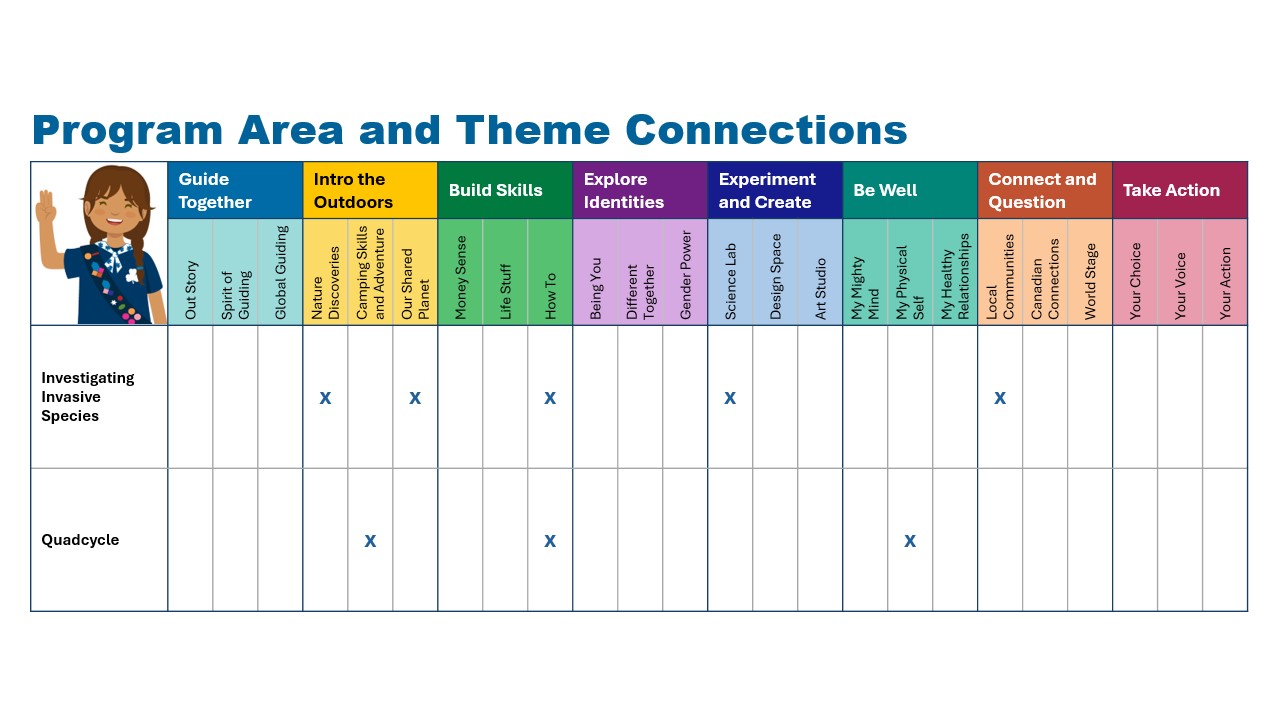 Program Area and Theme Connections

| | Guide Together | | | Intro the Outdoors | | | Build Skills | | | Explore Identities | | | Experiment and Create | | | Be Well | | | Connect and Question | | | Take Action | | |
|---|---|---|---|---|---|---|---|---|---|---|---|---|---|---|---|---|---|---|---|---|---|---|---|---|
| | Out Story | Spirit of Guiding | Global Guiding | Nature Discoveries | Camping Skills and Adventure | Our Shared Planet | Money Sense | Life Stuff | How To | Being You | Different Together | Gender Power | Science Lab | Design Space | Art Studio | My Mighty Mind | My Physical Self | My Healthy Relationships | Local Communities | Canadian Connections | World Stage | Your Choice | Your Voice | Your Action |
| Investigating Invasive Species | | | | x | | x | | | x | | | | x | | | | | | x | | | | | |
| Quadcycle | | | | | x | | | | x | | | | | | | | x | | | | | | | |